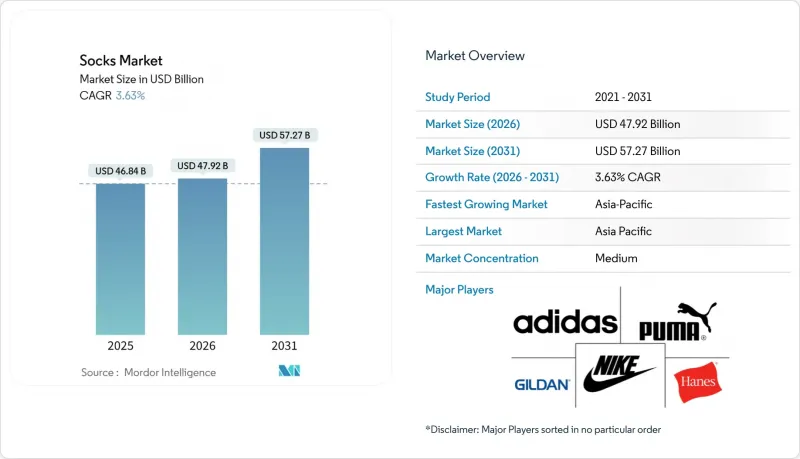 Socks Market
Market Size in USD Billion
CAGR 3.63%

USD 46.84 B
USD 47.92 B
USD 57.27 B

2025
2026
2031

Source : Mordor Intelligence

Market Overview

| Study Period | 2021 - 2031 |
|---|---|
| Market Size (2026) | USD 47.92 Billion |
| Market Size (2031) | USD 57.27 Billion |
| Growth Rate (2026 - 2031) | 3.63% CAGR |
| Fastest Growing Market | Asia-Pacific |
| Largest Market | Asia Pacific |
| Market Concentration | Medium |

Major Players

adidas
PUMA
GILDAN
NIKE
Hanes

*Disclaimer: Major Players sorted in no particular order